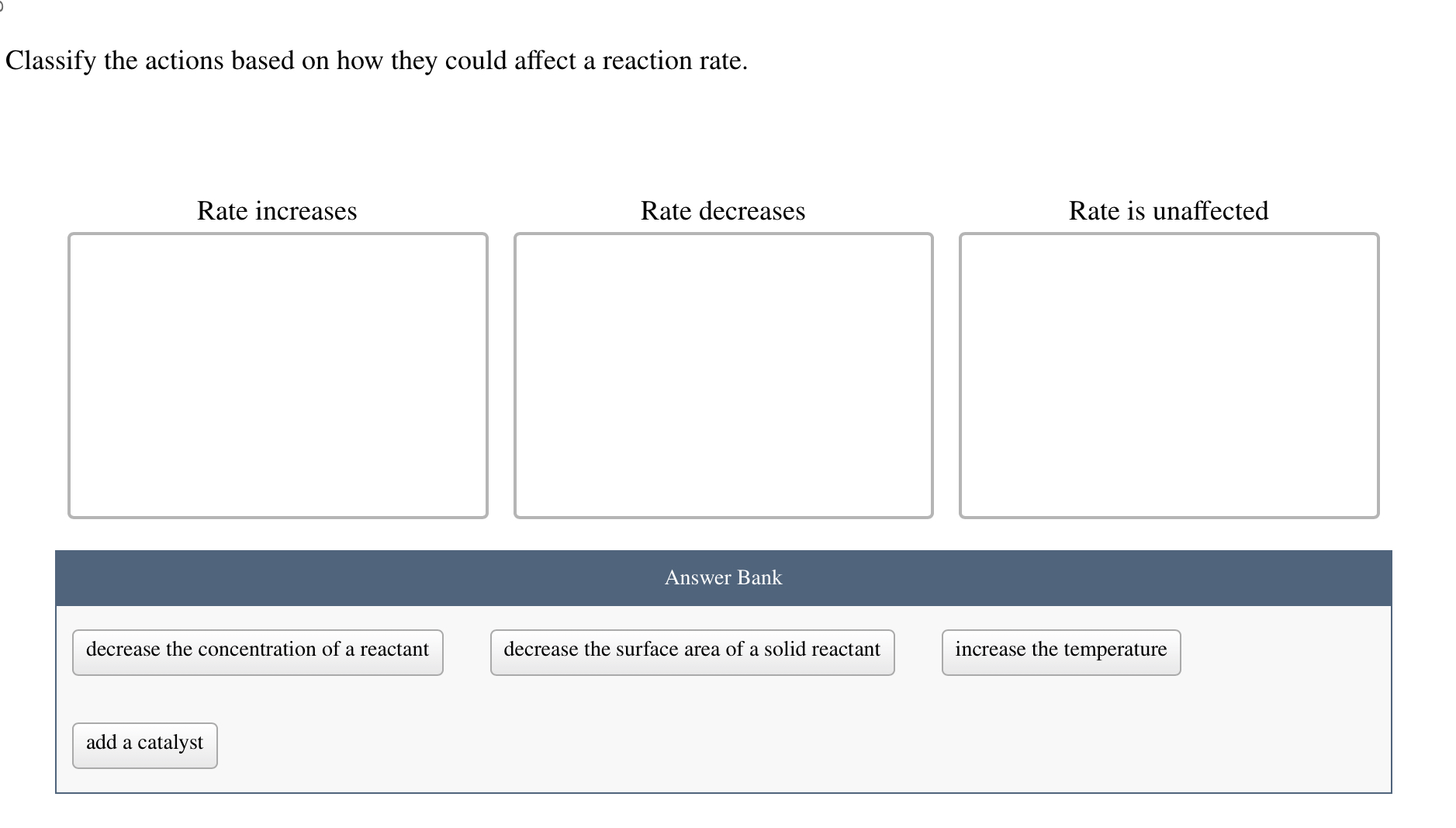 Classify the actions based on how they could affect a reaction rate.

Rate increases

Rate decreases

Rate is unaffected

Answer Bank

decrease the concentration of a reactant

decrease the surface area of a solid reactant

increase the temperature

add a catalyst